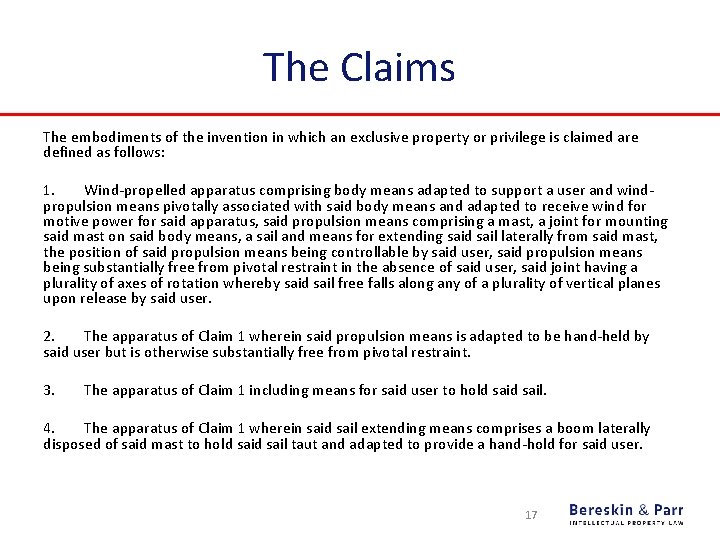 The Claims

The embodiments of the invention in which an exclusive property or privilege is claimed are defined as follows:

1. Wind-propelled apparatus comprising body means adapted to support a user and wind-propulsion means pivotally associated with said body means and adapted to receive wind for motive power for said apparatus, said propulsion means comprising a mast, a joint for mounting said mast on said body means, a sail and means for extending said sail laterally from said mast, the position of said propulsion means being controllable by said user, said propulsion means being substantially free from pivotal restraint in the absence of said user, said joint having a plurality of axes of rotation whereby said sail free falls along any of a plurality of vertical planes upon release by said user.

2. The apparatus of Claim 1 wherein said propulsion means is adapted to be hand-held by said user but is otherwise substantially free from pivotal restraint.

3. The apparatus of Claim 1 including means for said user to hold said sail.

4. The apparatus of Claim 1 wherein said sail extending means comprises a boom laterally disposed of said mast to hold said sail taut and adapted to provide a hand-hold for said user.

17

Bereskin & Parr
INTELLECTUAL PROPERTY LAW